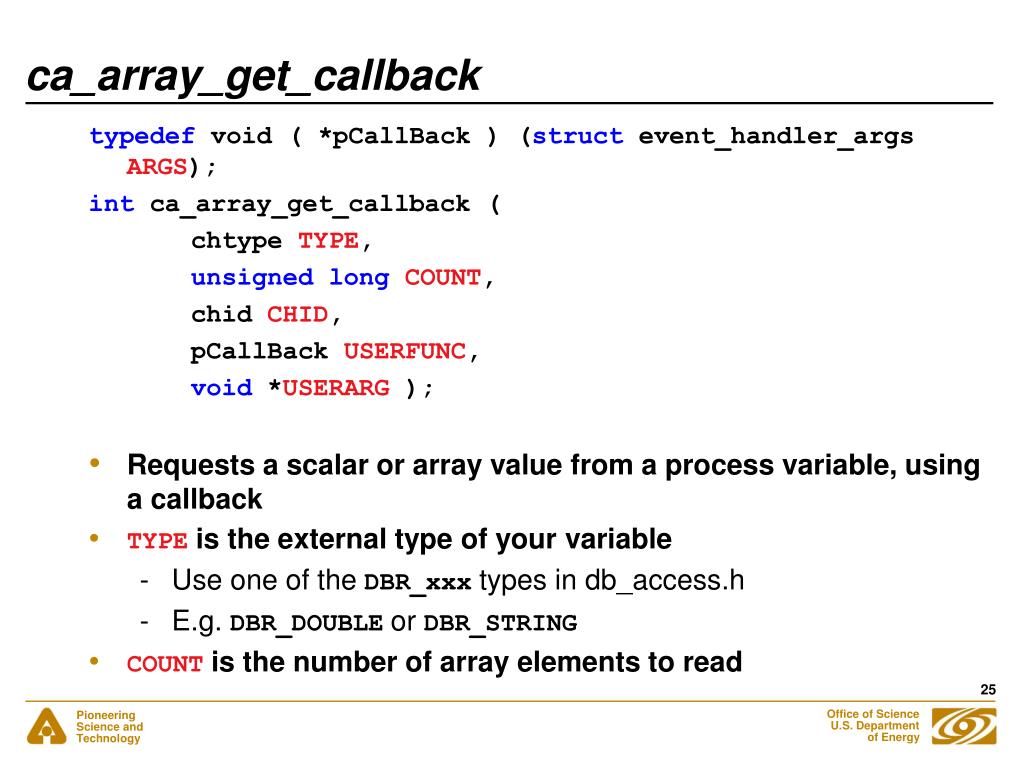 ca_array_get_callback

typedef void ( *pCallBack ) (struct event_handler_args ARGS);
int ca_array_get_callback (
chtype TYPE,
unsigned long COUNT,
chid CHID,
pCallBack USERFUNC,
void *USERARG );

• Requests a scalar or array value from a process variable, using a callback
• TYPE is the external type of your variable
- Use one of the DBR_xxx types in db_access.h
- E.g. DBR_DOUBLE or DBR_STRING
• COUNT is the number of array elements to read

25

Pioneering Science and Technology

Office of Science U.S. Department of Energy